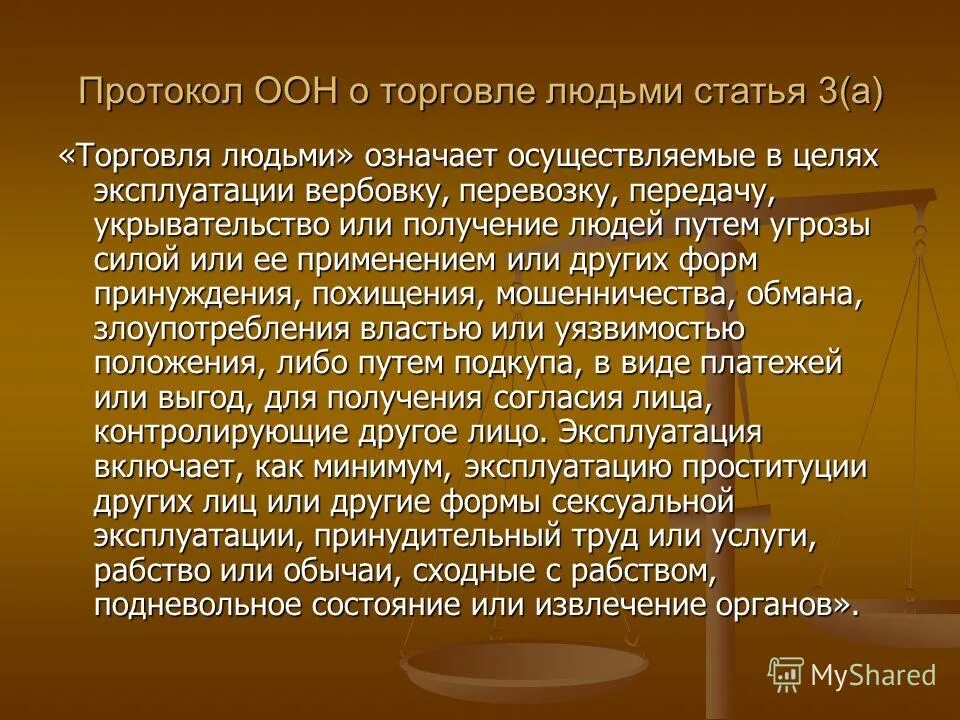 Протокол ООН о торговле людьми статья 3(а)

«Торговля людьми» означает осуществляемые в целях эксплуатации вербовку, перевозку, передачу, укрывательство или получение людей путем угрозы силой или ее применением или других форм принуждения, похищения, мошенничества, обмана, злоупотребления властью или уязвимостью положения, либо путем подкупа, в виде платежей или выгод, для получения согласия лица, контролирующие другое лицо. Эксплуатация включает, как минимум, эксплуатацию проституции других лиц или другие формы сексуальной эксплуатации, принудительный труд или услуги, рабство или обычаи, сходные с рабством, подневольное состояние или извлечение органов».

MyShared